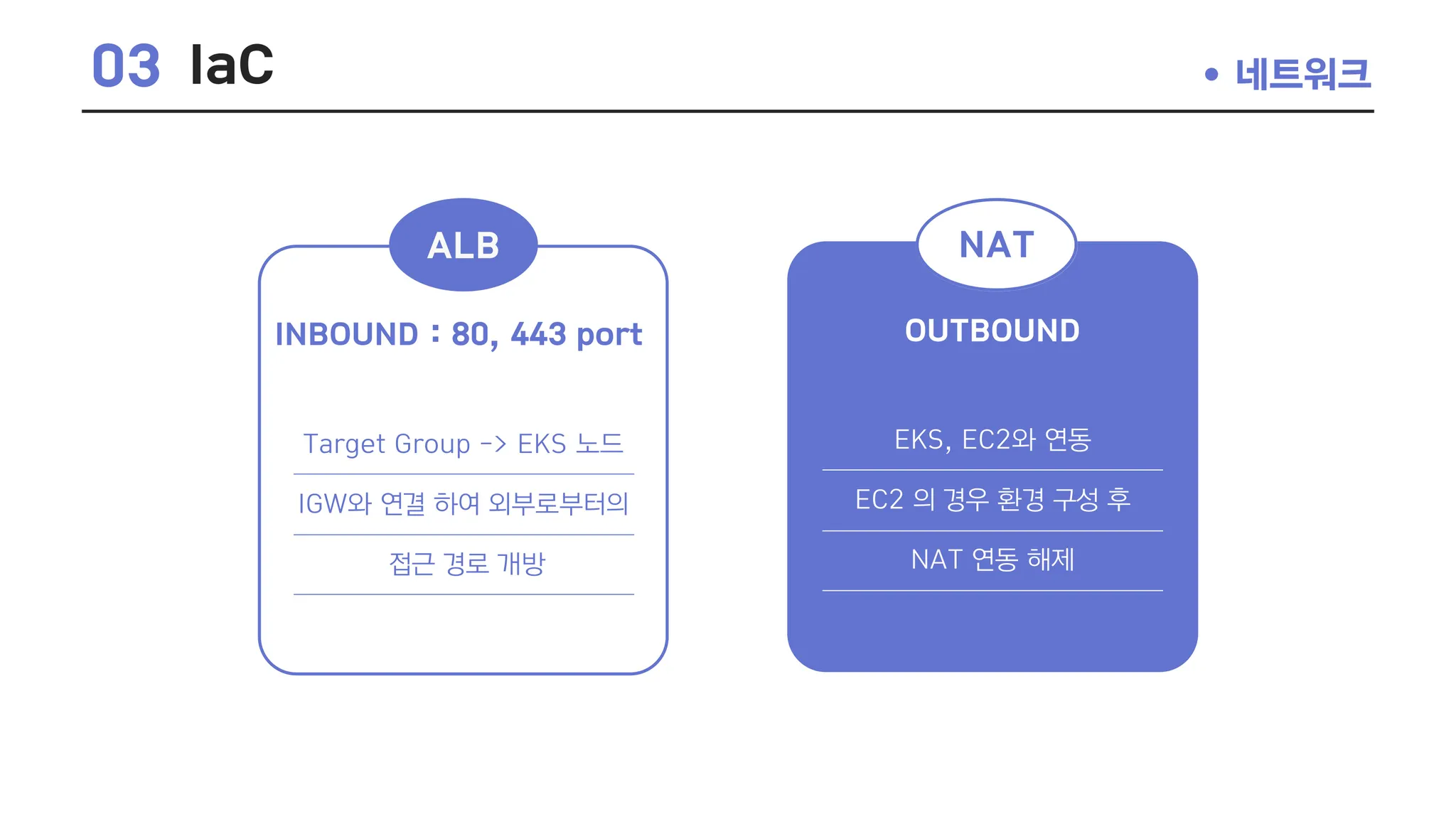 03 IaC

• 네트워크

ALB

INBOUND : 80, 443 port

Target Group -> EKS 노드

IGW와 연결 하여 외부로부터의

접근 경로 개방

NAT

OUTBOUND

EKS, EC2와 연동

EC2 의 경우 환경 구성 후

NAT 연동 해제